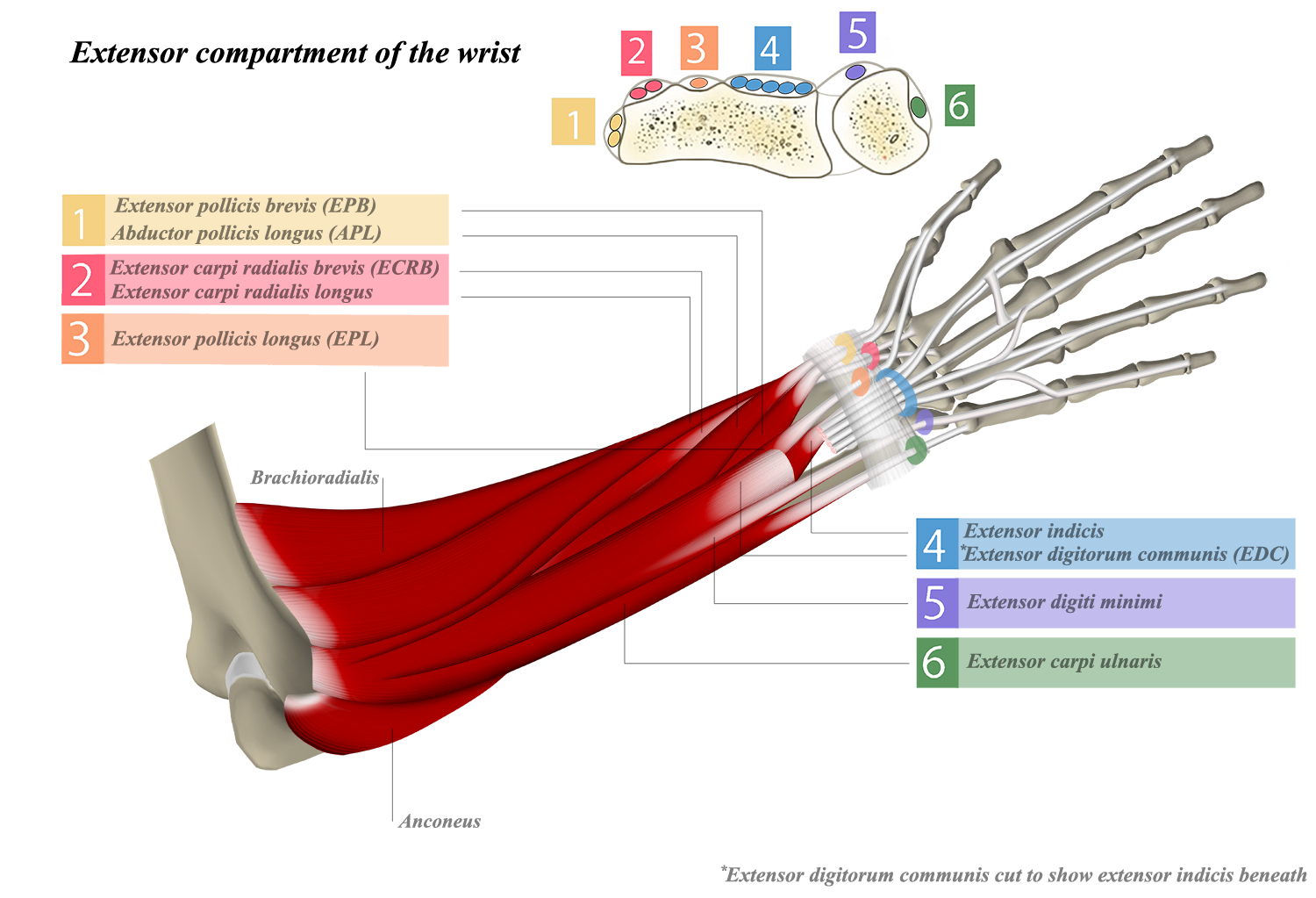 Extensor compartment of the wrist

2 3 4 5

1

6

1 Extensor pollicis brevis (EPB)
Abductor pollicis longus (APL)

2 Extensor carpi radialis brevis (ECRB)
Extensor carpi radialis longus

3 Extensor pollicis longus (EPL)

Brachioradialis

4 Extensor indicis
*Extensor digitorum communis (EDC)

5 Extensor digiti minimi

6 Extensor carpi ulnaris

Anconeus

*Extensor digitorum communis cut to show extensor indicis beneath